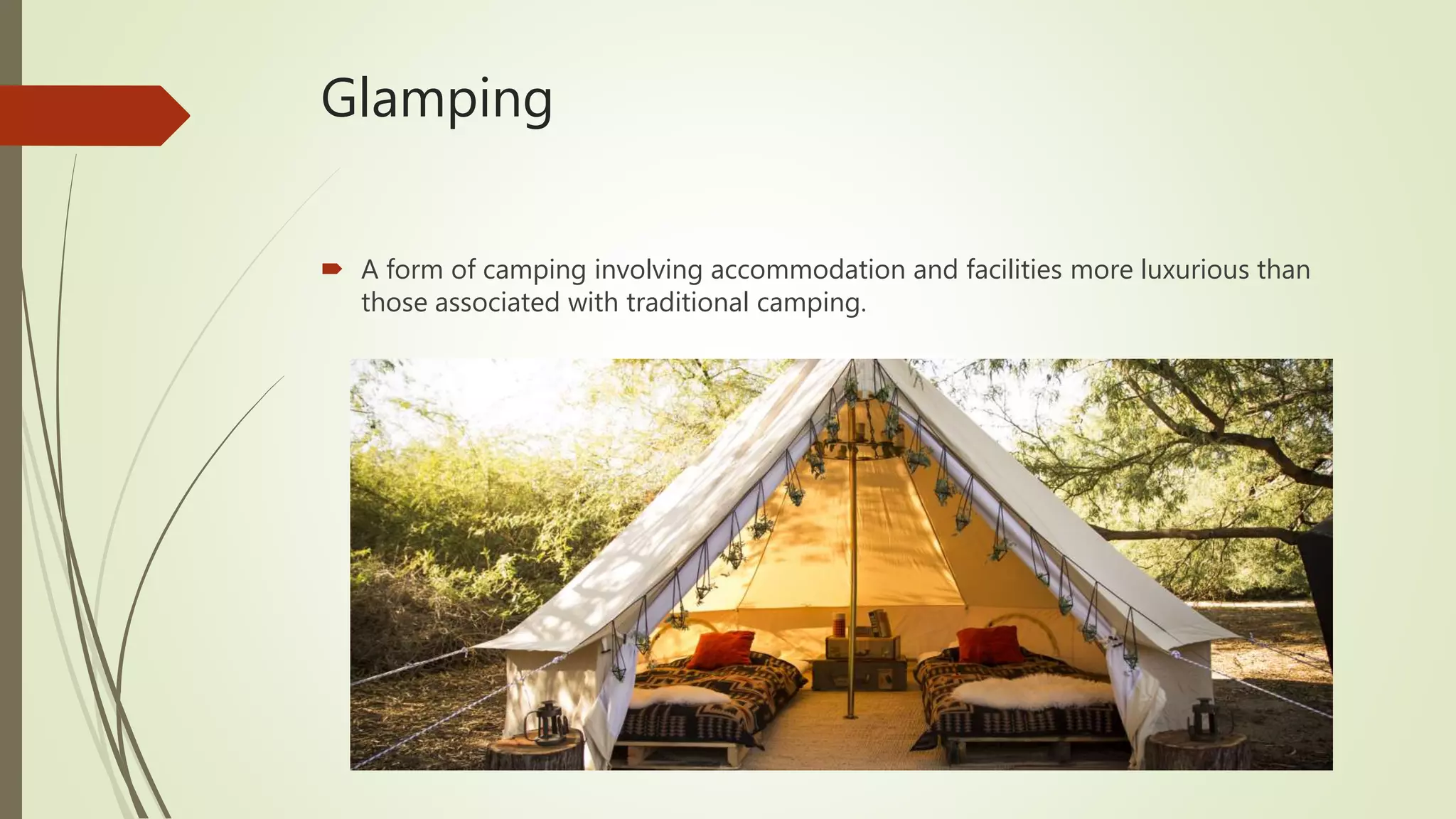 Glamping

A form of camping involving accommodation and facilities more luxurious than those associated with traditional camping.